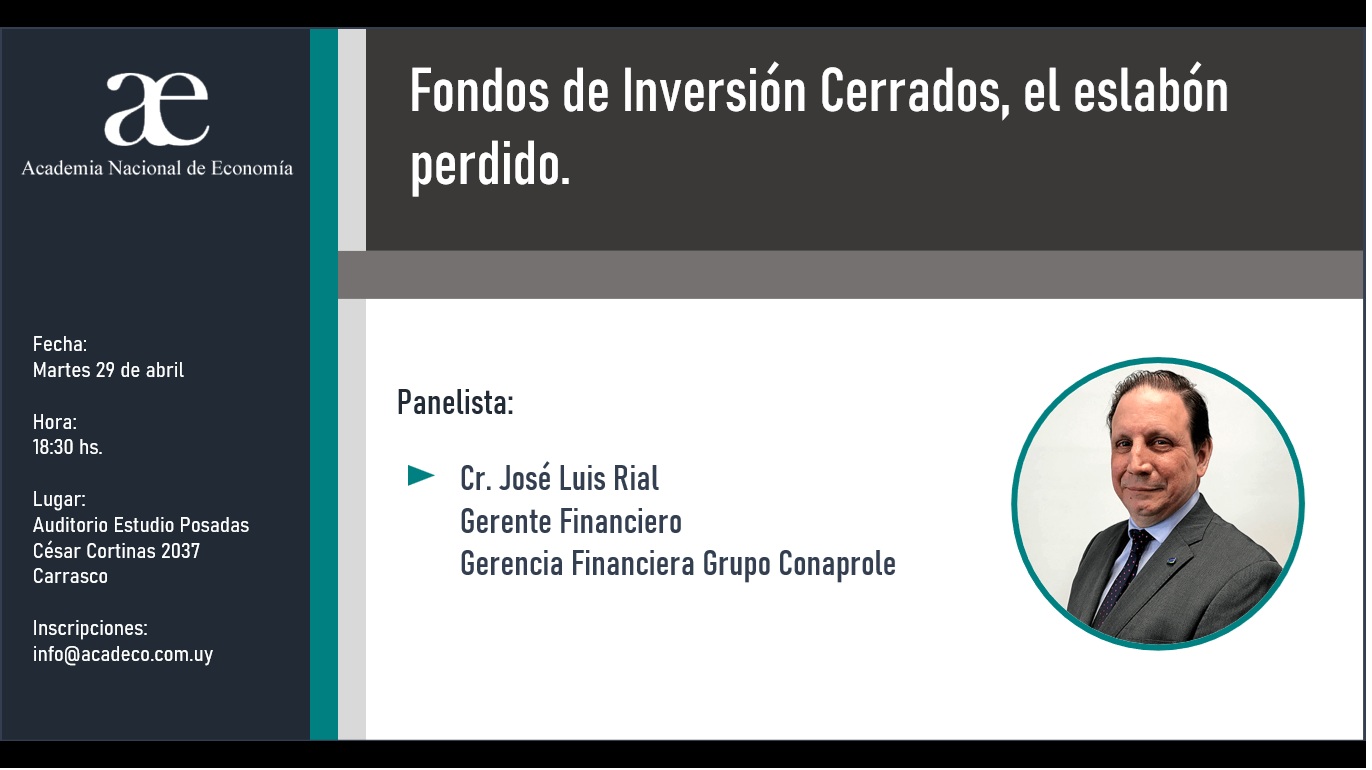 æ
Academia Nacional de Economía

Fecha:
Martes 29 de abril

Hora:
18:30 hs.

Lugar:
Auditorio Estudio Posadas
César Cortinas 2037
Carrasco

Inscripciones:
info@acadeco.com.uy

Fondos de Inversión Cerrados, el eslabón perdido.

Panelista:

Cr. José Luis Rial
Gerente Financiero
Gerencia Financiera Grupo Conaprole